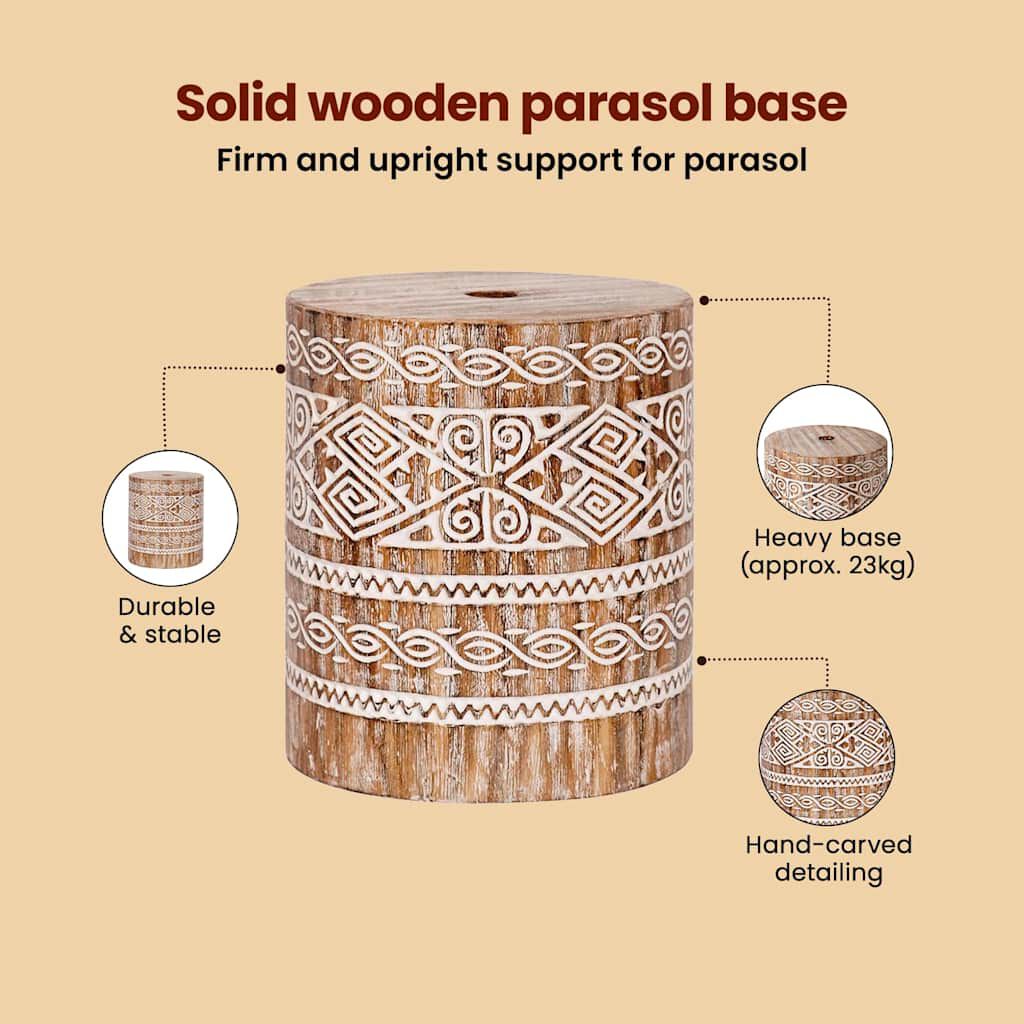 Solid wooden parasol base
Firm and upright support for parasol

Durable & stable

Heavy base (approx. 23kg)

Hand-carved detailing